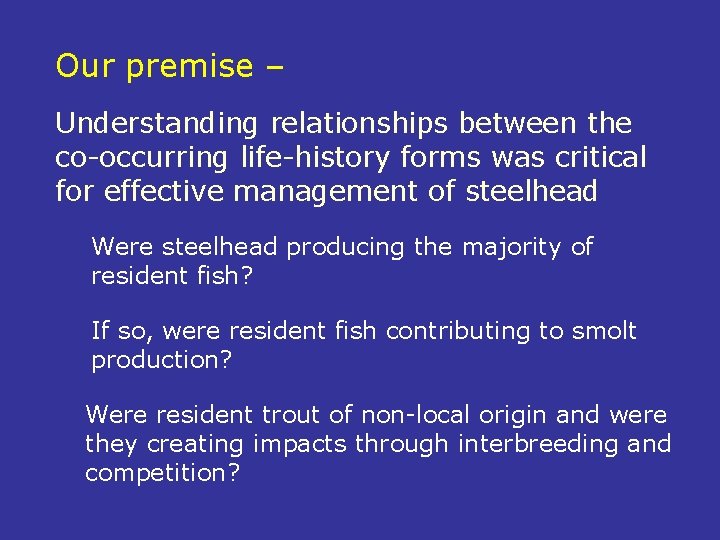 Our premise –

Understanding relationships between the co-occurring life-history forms was critical for effective management of steelhead

Were steelhead producing the majority of resident fish?

If so, were resident fish contributing to smolt production?

Were resident trout of non-local origin and were they creating impacts through interbreeding and competition?